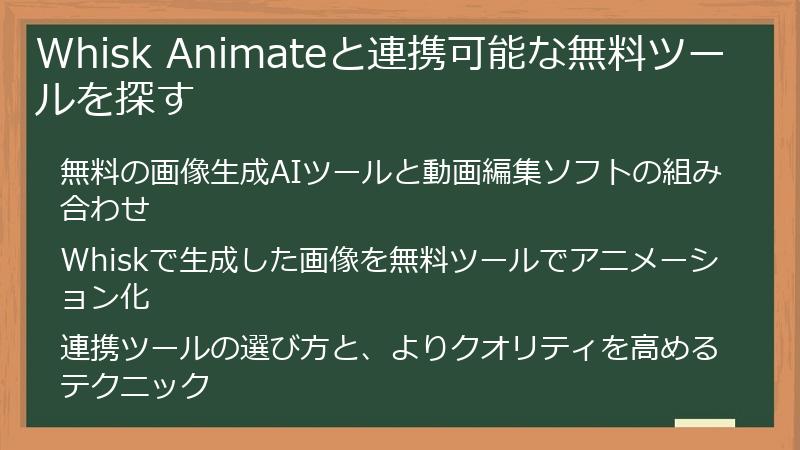 Whisk Animateと連携可能な無料ツールを探す

無料の画像生成AIツールと動画編集ソフトの組み合わせ

Whiskで生成した画像を無料ツールでアニメーション化

連携ツールの選び方と、よりクオリティを高めるテクニック